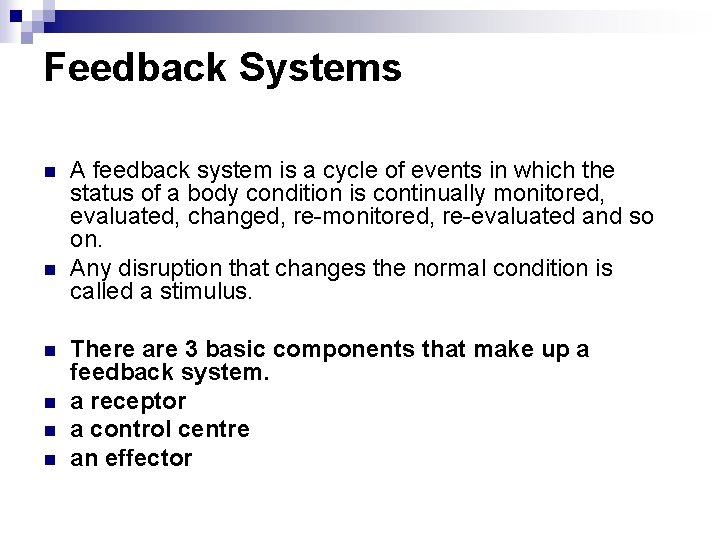 Feedback Systems

- A feedback system is a cycle of events in which the status of a body condition is continually monitored, evaluated, changed, re-monitored, re-evaluated and so on.
- Any disruption that changes the normal condition is called a stimulus.

- There are 3 basic components that make up a feedback system.
- a receptor
- a control centre
- an effector